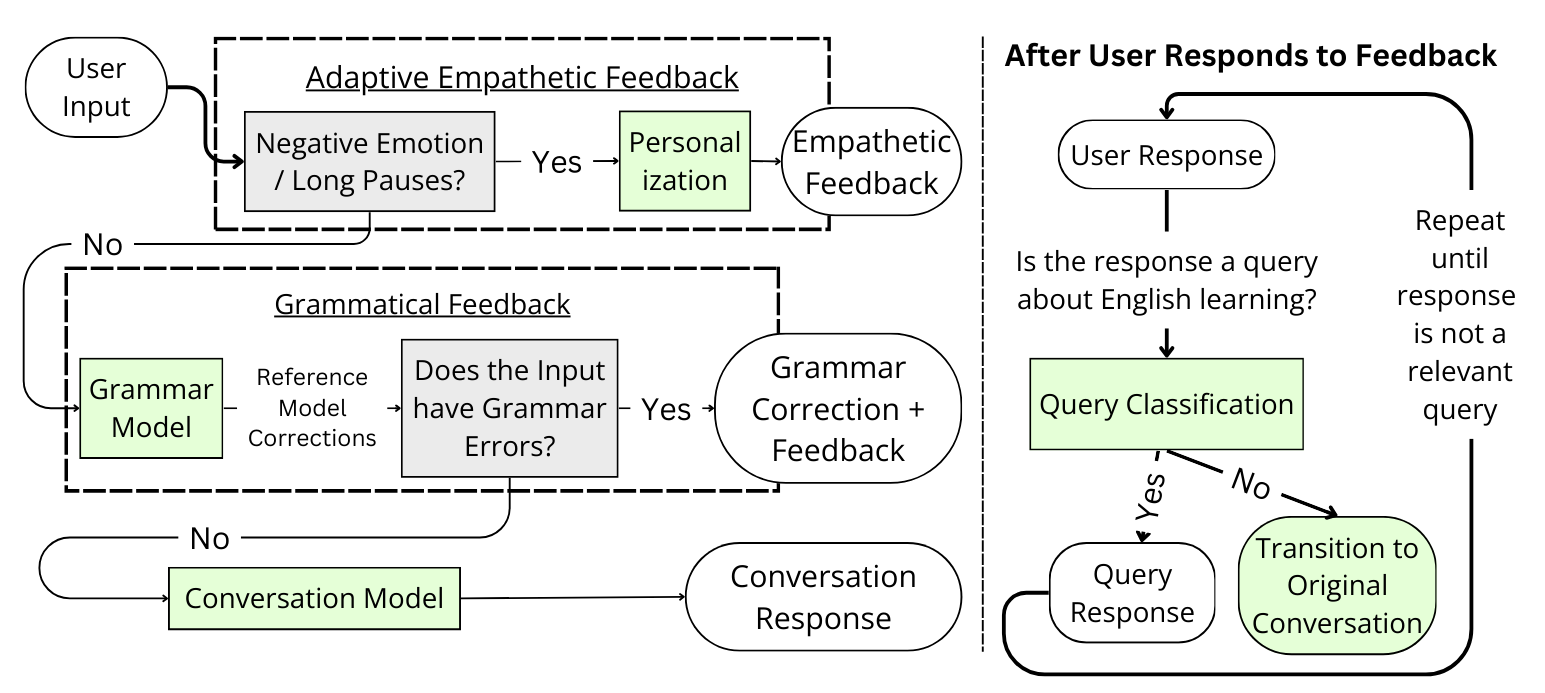 User Input

Adaptive Empathetic Feedback

Negative Emotion / Long Pauses?

Yes

Personalization

Empathetic Feedback

No

Grammatical Feedback

Grammar Model

Reference Model Corrections

Does the Input have Grammar Errors?

Yes

Grammar Correction + Feedback

No

Conversation Model

Conversation Response

After User Responds to Feedback

User Response

Is the response a query about English learning?

Query Classification

Yes

No

Query Response

Transition to Original Conversation

Repeat until response is not a relevant query